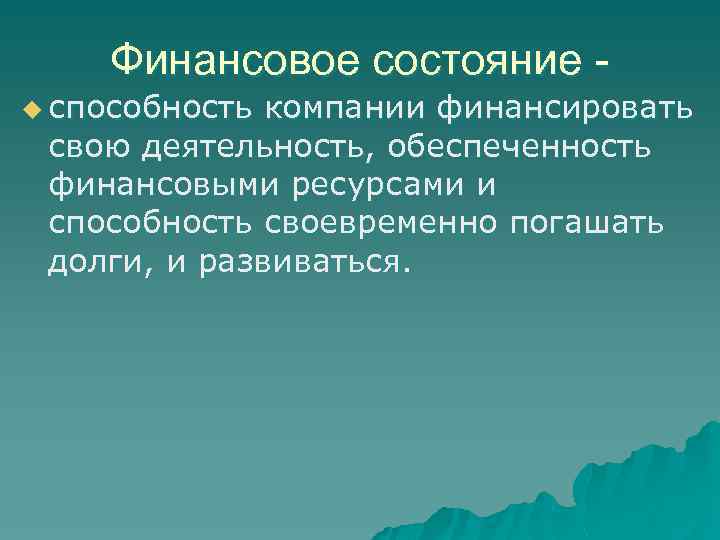 Финансовое состояние -

способность компании финансировать свою деятельность, обеспеченность финансовыми ресурсами и способность своевременно погашать долги, и развиваться.